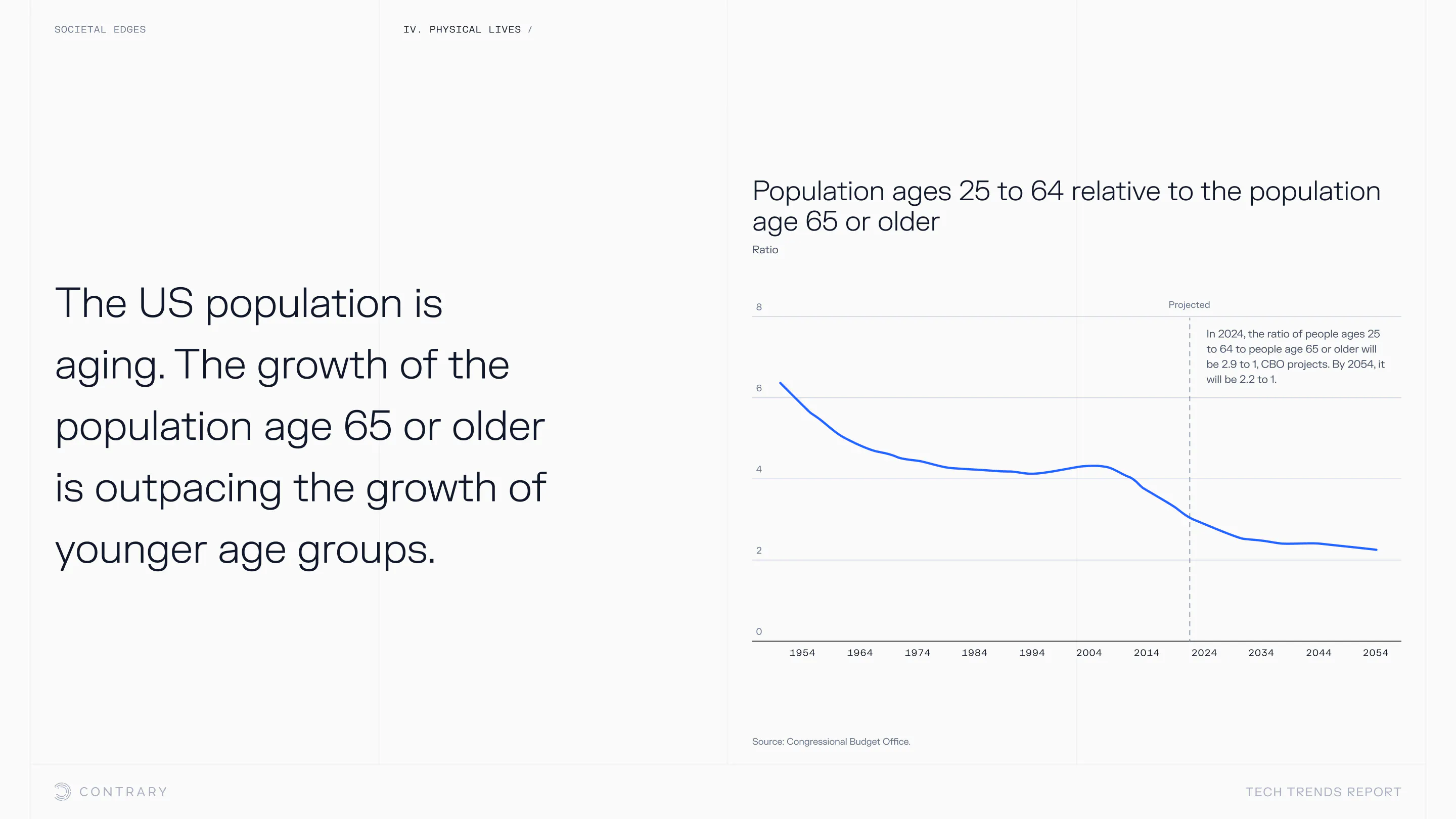 SOCIETAL EDGES

IV. PHYSICAL LIVES /

The US population is aging. The growth of the population age 65 or older is outpacing the growth of younger age groups.

Population ages 25 to 64 relative to the population age 65 or older

Ratio

Projected

In 2024, the ratio of people ages 25 to 64 to people age 65 or older will be 2.9 to 1, CBO projects. By 2054, it will be 2.2 to 1.

8
6
4
2
0

1954 1964 1974 1984 1994 2004 2014 2024 2034 2044 2054

Source: Congressional Budget Office.

CONTRARY

TECH TRENDS REPORT